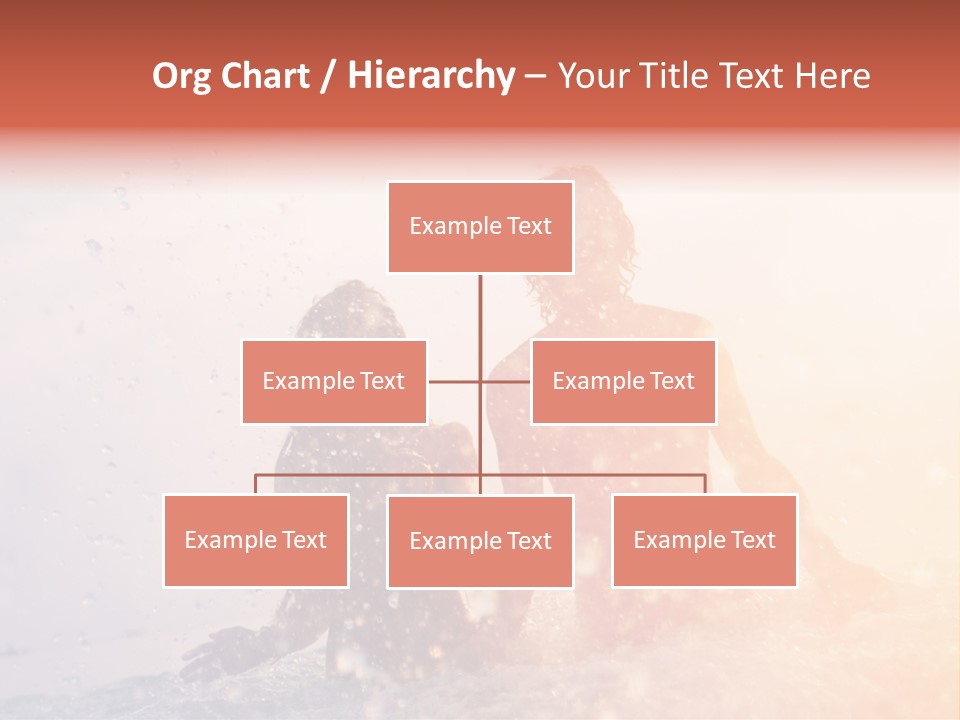 Org Chart / Hierarchy – Your Title Text Here

Example Text

Example Text

Example Text

Example Text

Example Text

Example Text